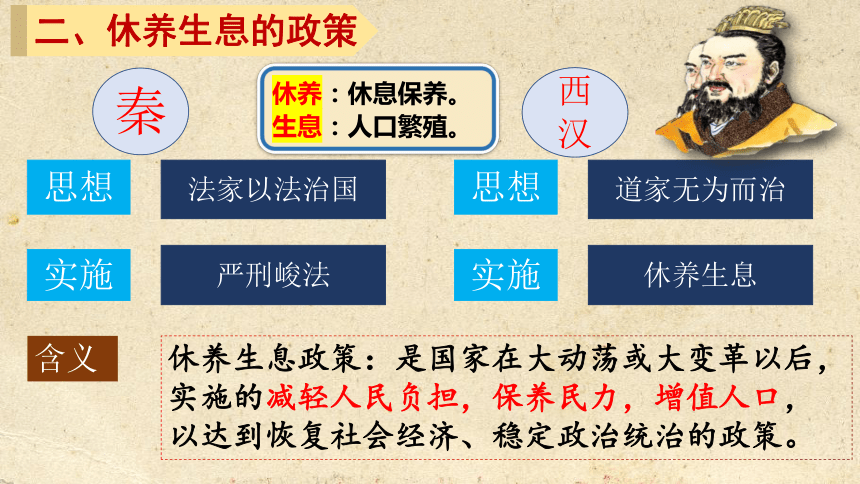 二、休养生息的政策

秦

休养：休息保养。
生息：人口繁殖。

西汉

思想

法家以法治国

思想

道家无为而治

实施

严刑峻法

实施

休养生息

含义

休养生息政策：是国家在大动荡或大变革以后，实施的减轻人民负担，保养民力，增值人口，以达到恢复社会经济、稳定政治统治的政策。